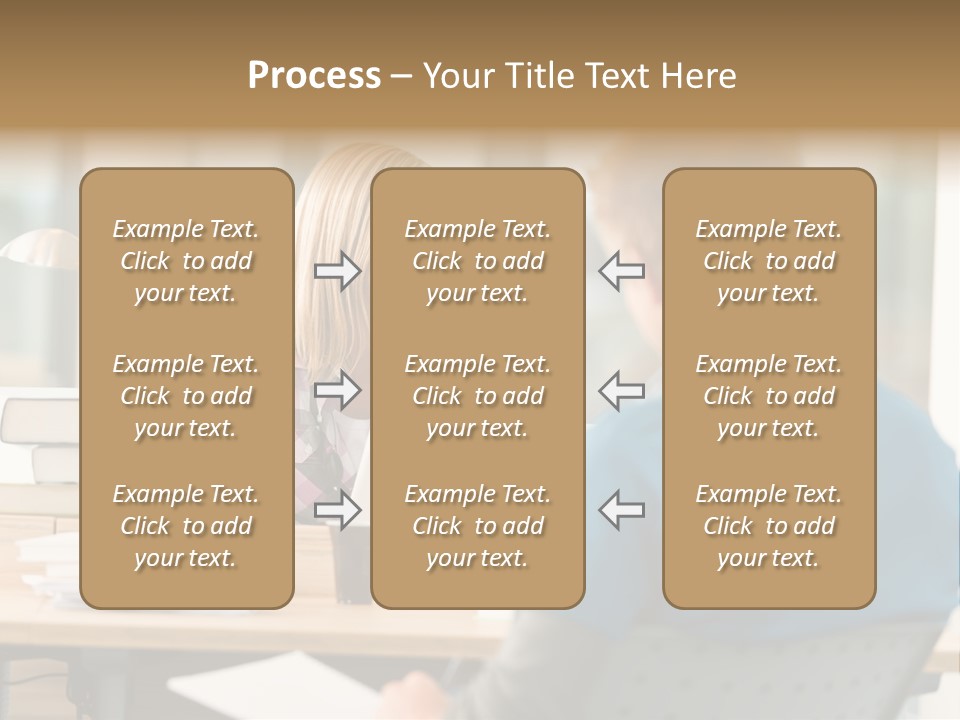 Process – Your Title Text Here

Example Text. Click to add your text.

Example Text. Click to add your text.

Example Text. Click to add your text.

Example Text. Click to add your text.

Example Text. Click to add your text.

Example Text. Click to add your text.

Example Text. Click to add your text.

Example Text. Click to add your text.

Example Text. Click to add your text.